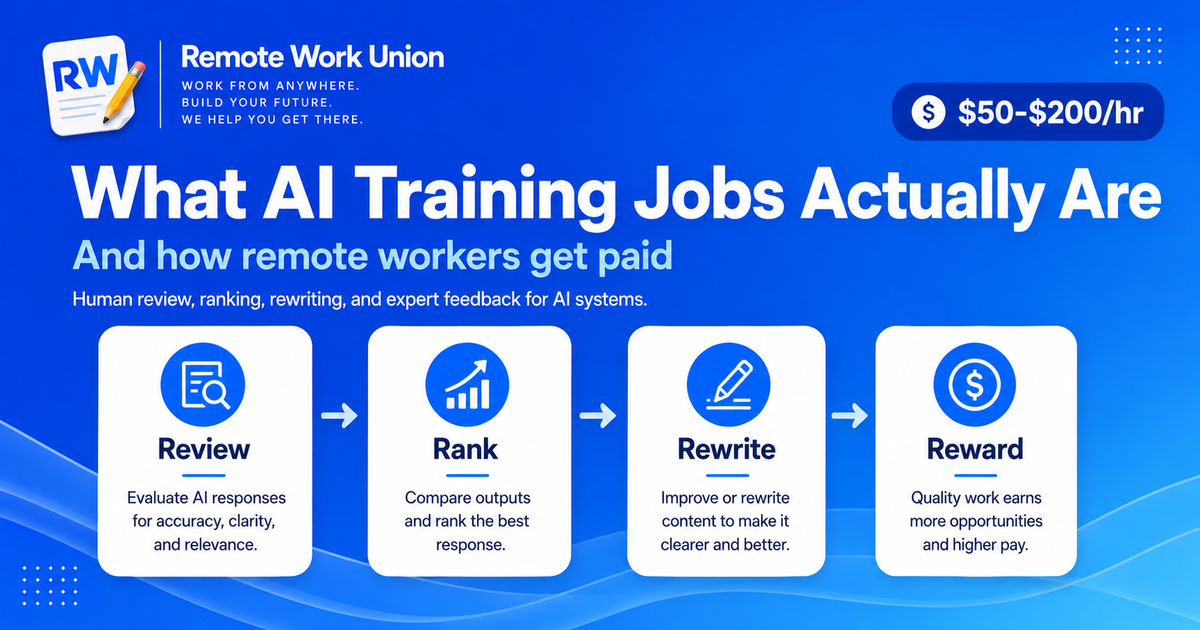 RW

Remote Work Union
WORK FROM ANYWHERE.
BUILD YOUR FUTURE.
WE HELP YOU GET THERE.

$ $50-$200/hr

What AI Training Jobs Actually Are

And how remote workers get paid

Human review, ranking, rewriting, and expert feedback for AI systems.

Review
Evaluate AI responses for accuracy, clarity, and relevance.

Rank
Compare outputs and rank the best response.

Rewrite
Improve or rewrite content to make it clearer and better.

Reward
Quality work earns more opportunities and higher pay.